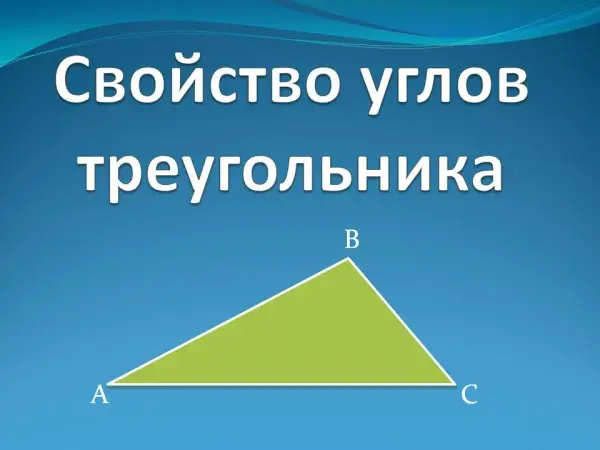 Свойство углов треугольника

B

A

C